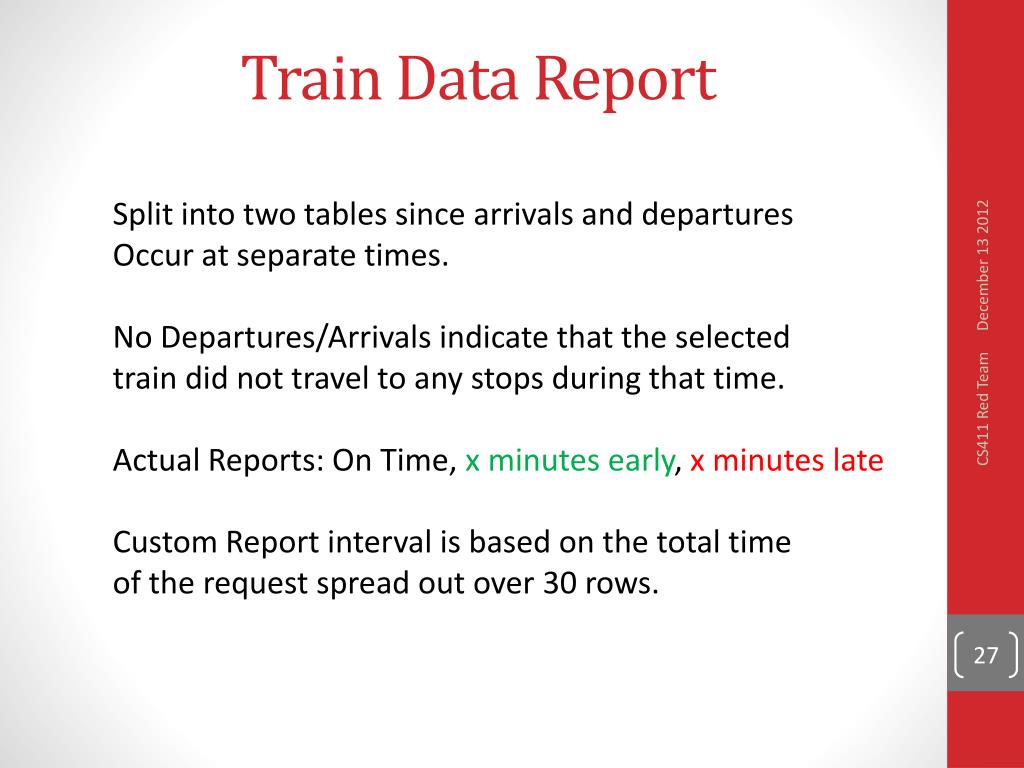 Train Data Report

Split into two tables since arrivals and departures Occur at separate times.

No Departures/Arrivals indicate that the selected train did not travel to any stops during that time.

Actual Reports: On Time, x minutes early, x minutes late

Custom Report interval is based on the total time of the request spread out over 30 rows.

CS411 Red Team December 13 2012

27